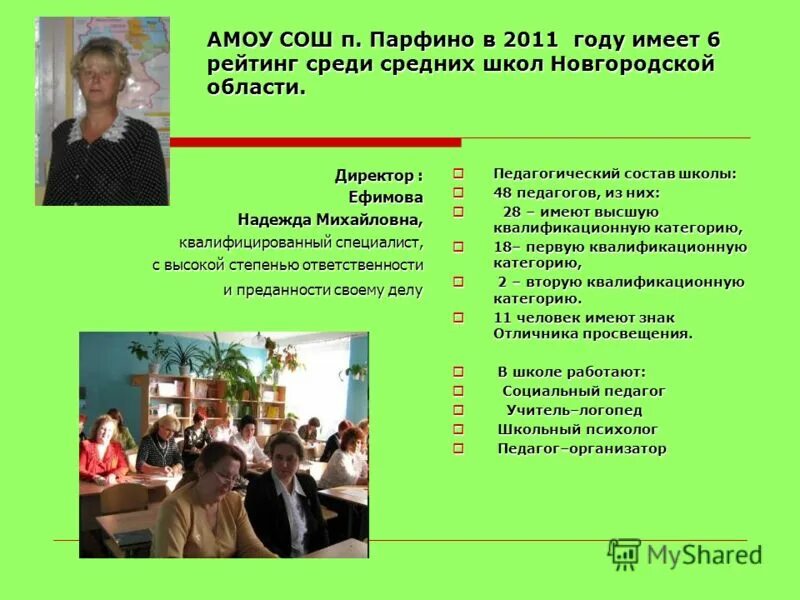 АМОУ СОШ п. Парфино в 2011 году имеет 6 рейтинг среди средних школ Новгородской области.

Директор :
Ефимова
Надежда Михайловна,
квалифицированный специалист,
с высокой степенью ответственности
и преданности своему делу

Педагогический состав школы:
48 педагогов, из них:
28 – имеют высшую квалификационную категорию,
18– первую квалификационную категорию,
2 – вторую квалификационную категорию.
11 человек имеют знак Отличника просвещения.

В школе работают:
Социальный педагог
Учитель–логопед
Школьный психолог
Педагог–организатор

MyShared